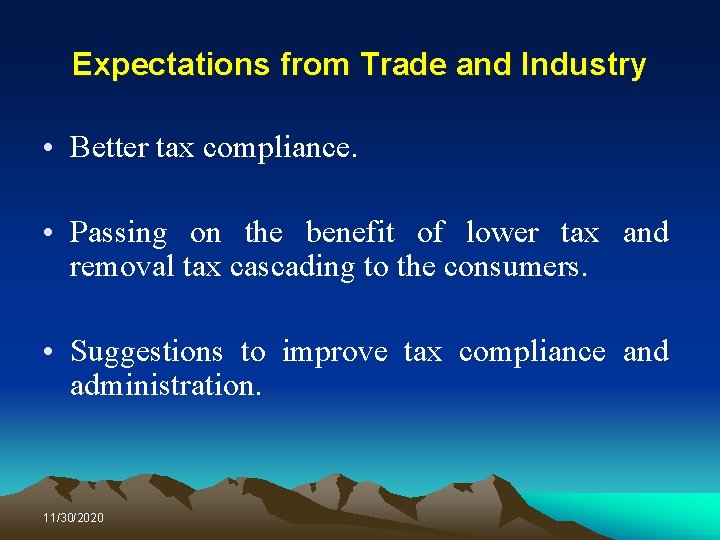 Expectations from Trade and Industry

• Better tax compliance.

• Passing on the benefit of lower tax and removal tax cascading to the consumers.

• Suggestions to improve tax compliance and administration.

11/30/2020